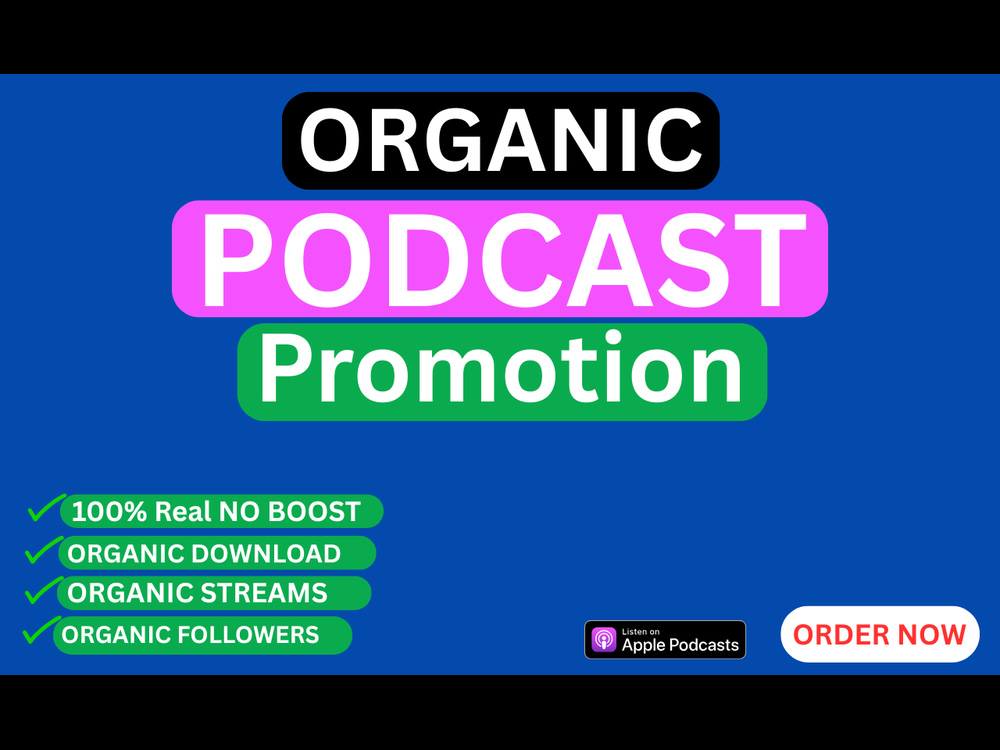 ORGANIC
PODCAST
Promotion

100% Real NO BOOST
ORGANIC DOWNLOAD
ORGANIC STREAMS
ORGANIC FOLLOWERS

Listen on
Apple Podcasts

ORDER NOW